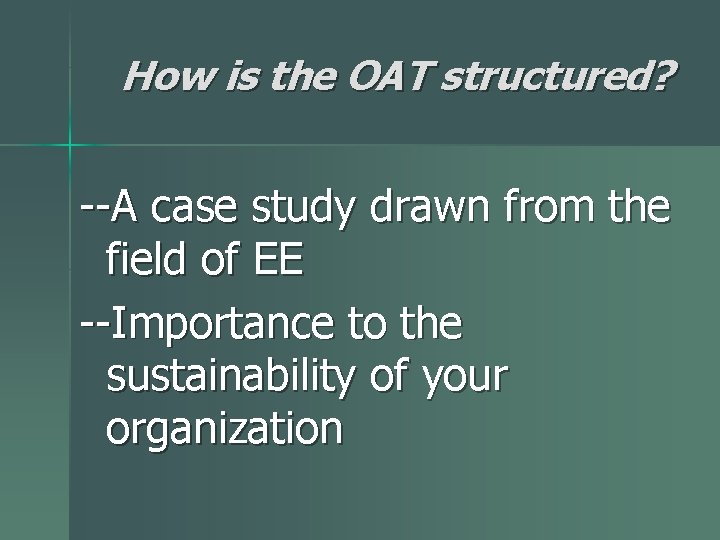 How is the OAT structured?

--A case study drawn from the field of EE

--Importance to the sustainability of your organization